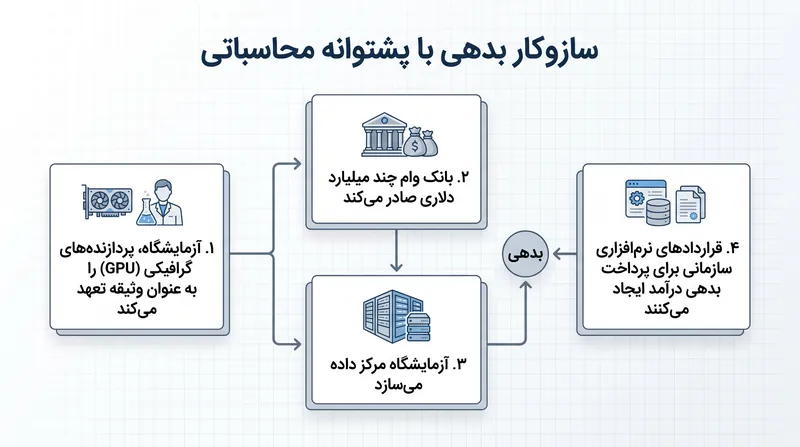 سازوکار بدهی با پشتوانه محاسباتی

۱. آزمایشگاه، پردازنده‌های گرافیکی (GPU) را به عنوان وثیقه تعهد می‌کند

۲. بانک وام چند میلیارد دلاری صادر می‌کند

۳. آزمایشگاه مرکز داده می‌سازد

بدهی

۴. قراردادهای نرم‌افزاری سازمانی برای پرداخت بدهی درآمد ایجاد می‌کنند